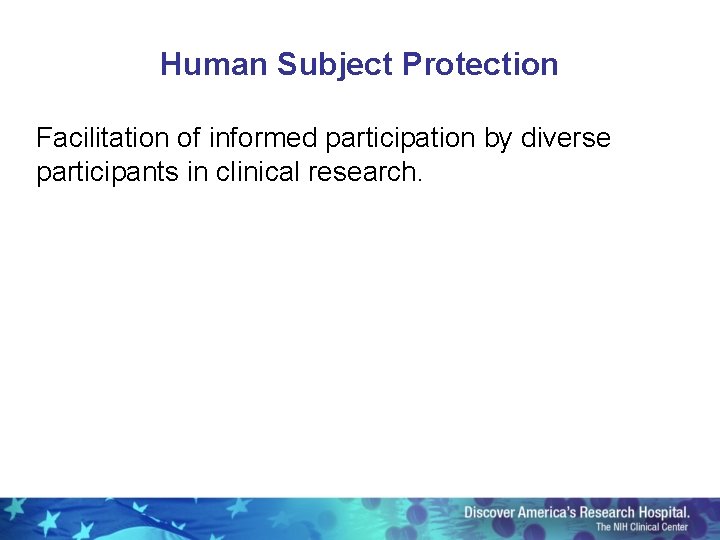 Human Subject Protection

Facilitation of informed participation by diverse participants in clinical research.

Discover America's Research Hospital.
The NIH Clinical Center